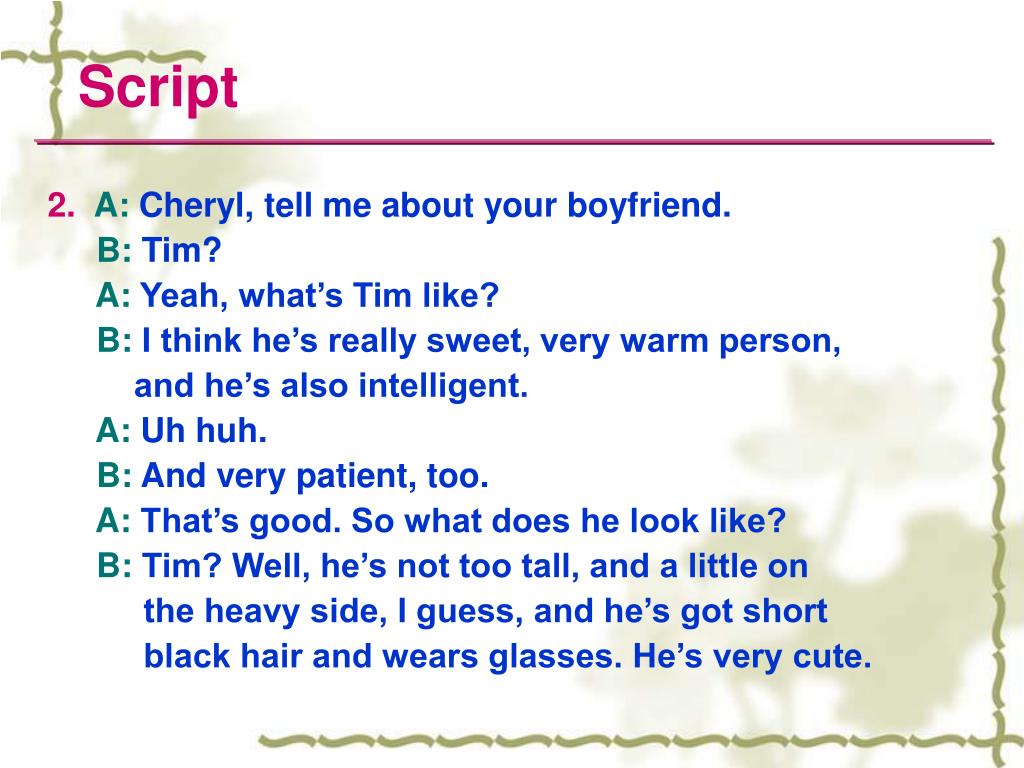 Script

2. A: Cheryl, tell me about your boyfriend.
B: Tim?
A: Yeah, what’s Tim like?
B: I think he’s really sweet, very warm person, and he’s also intelligent.
A: Uh huh.
B: And very patient, too.
A: That’s good. So what does he look like?
B: Tim? Well, he’s not too tall, and a little on the heavy side, I guess, and he’s got short black hair and wears glasses. He’s very cute.